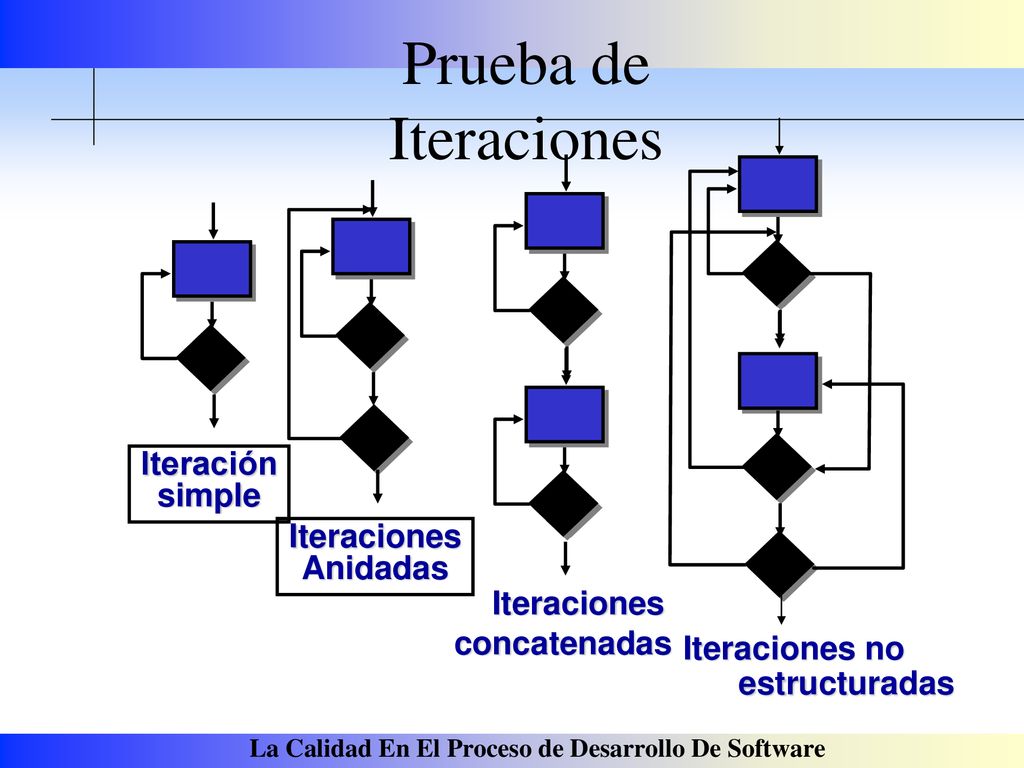 Prueba de Iteraciones

Iteración simple

Iteraciones Anidadas

Iteraciones concatenadas

Iteraciones no estructuradas

La Calidad En El Proceso de Desarrollo De Software